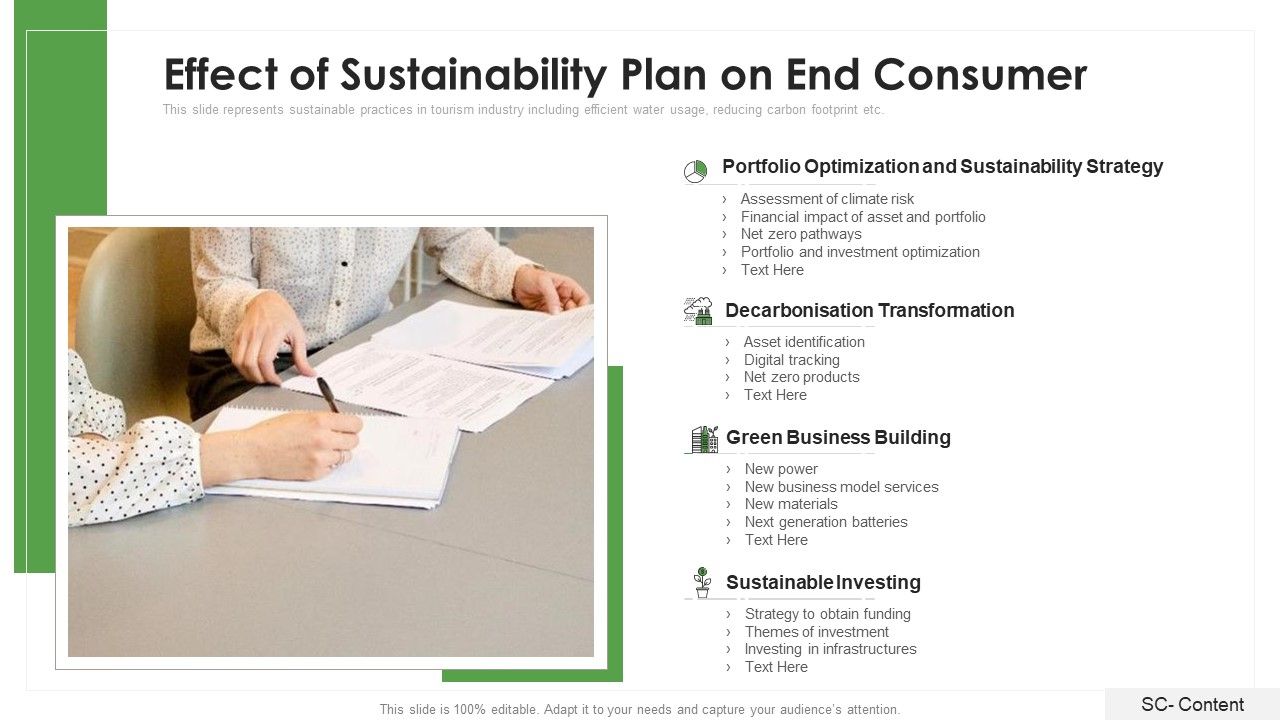 Effect of Sustainability Plan on End Consumer

This slide represents sustainable practices in tourism industry including efficient water usage, reducing carbon footprint etc.

Portfolio Optimization and Sustainability Strategy

› Assessment of climate risk
› Financial impact of asset and portfolio
› Net zero pathways
› Portfolio and investment optimization
› Text Here

Decarbonisation Transformation

› Asset identification
› Digital tracking
› Net zero products
› Text Here

Green Business Building

› New power
› New business model services
› New materials
› Next generation batteries
› Text Here

Sustainable Investing

› Strategy to obtain funding
› Themes of investment
› Investing in infrastructures
› Text Here

This slide is 100% editable. Adapt it to your needs and capture your audience's attention.

SC- Content